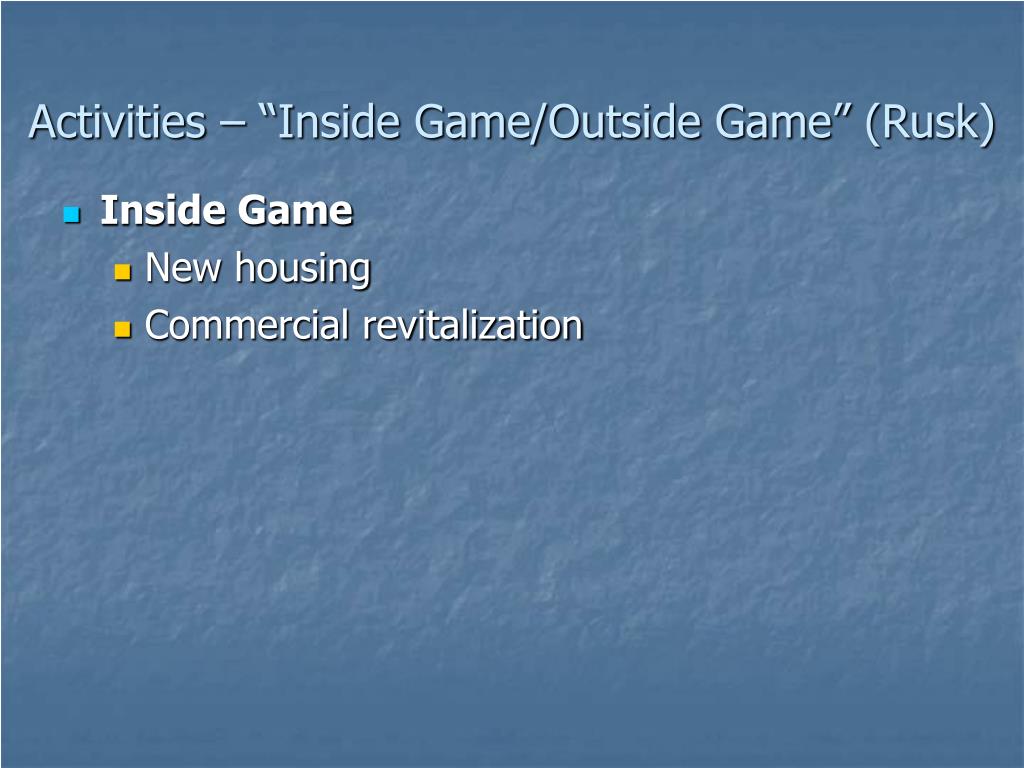 Activities – “Inside Game/Outside Game” (Rusk)

Inside Game

New housing

Commercial revitalization